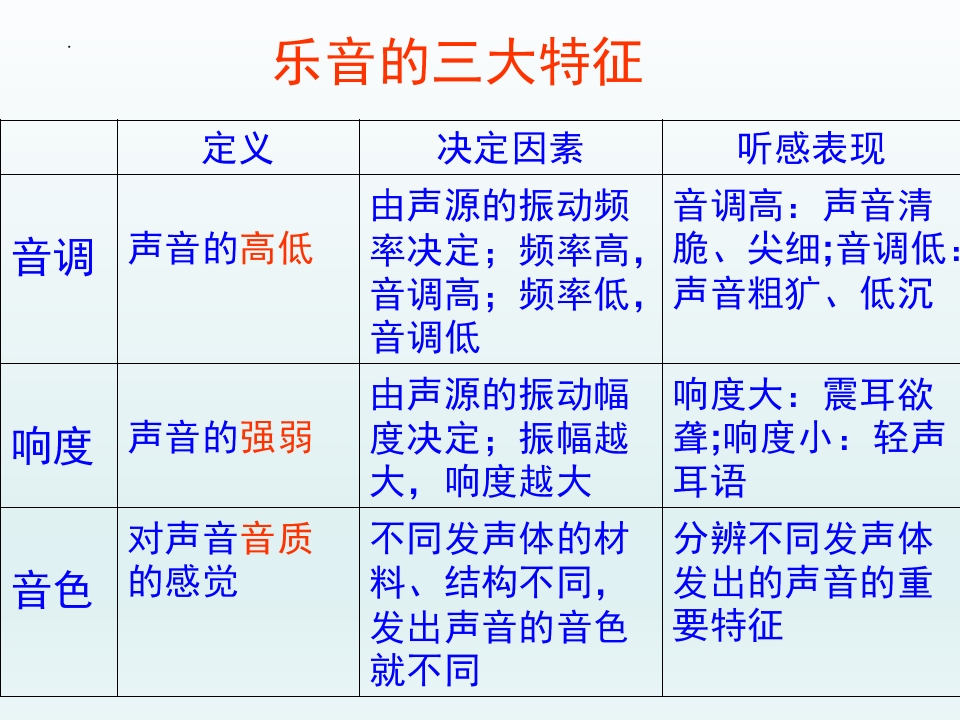 乐音的三大特征

| | 定义 | 决定因素 | 听感表现 |
|---|---|---|---|
| 音调 | 声音的高低 | 由声源的振动频率决定；频率高，音调高；频率低，音调低 | 音调高：声音清脆、尖细;音调低：声音粗犷、低沉 |
| 响度 | 声音的强弱 | 由声源的振动幅度决定；振幅越大，响度越大 | 响度大：震耳欲聋;响度小：轻声耳语 |
| 音色 | 对声音音质的感觉 | 不同发声体的材料、结构不同，发出声音的音色就不同 | 分辨不同发声体发出的声音的重要特征 |